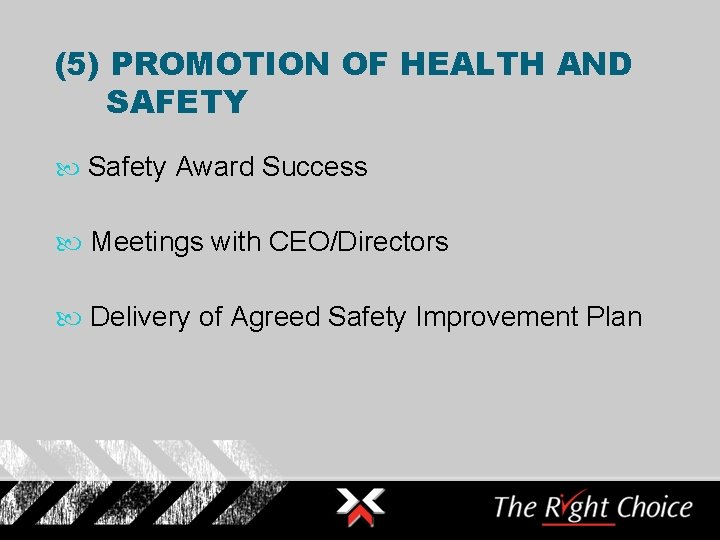 (5) PROMOTION OF HEALTH AND SAFETY

Safety Award Success

Meetings with CEO/Directors

Delivery of Agreed Safety Improvement Plan

The Right Choice